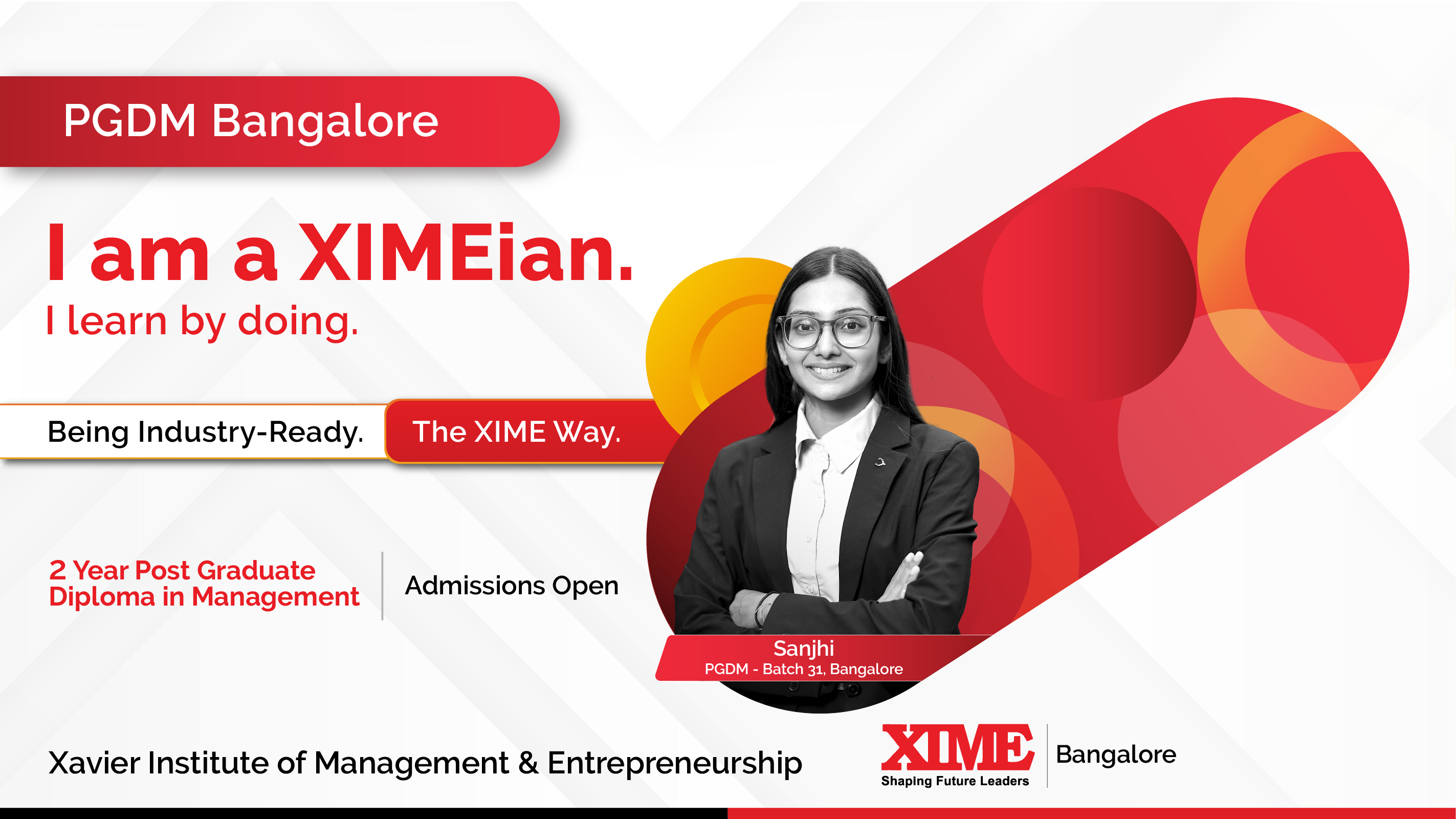 PGDM Bangalore

I am a XIMEian.
I learn by doing.

Being Industry-Ready. The XIME Way.

2 Year Post Graduate Diploma in Management

Admissions Open

Sanjhi
PGDM - Batch 31, Bangalore

Xavier Institute of Management & Entrepreneurship

XIME
Shaping Future Leaders

Bangalore